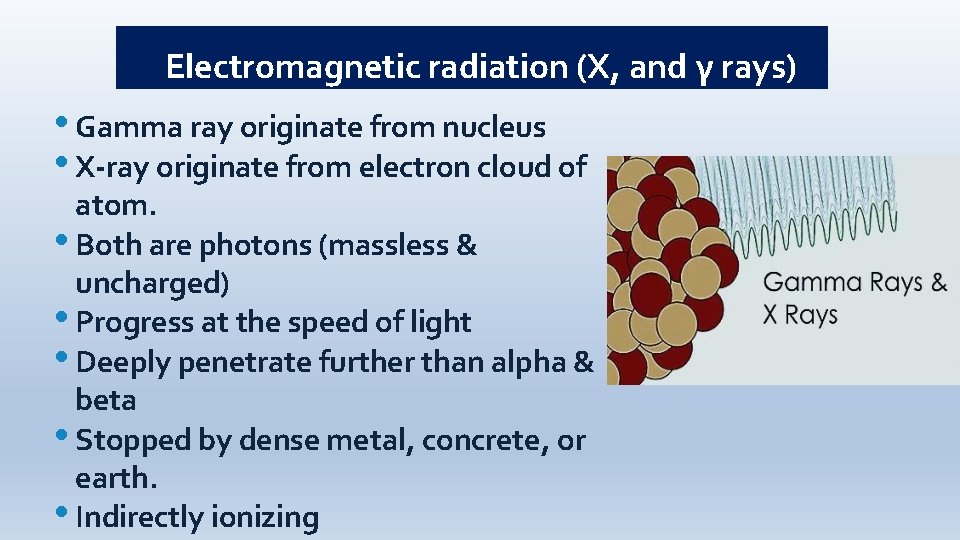 Electromagnetic radiation (X, and γ rays)

• Gamma ray originate from nucleus
• X-ray originate from electron cloud of atom.
• Both are photons (massless & uncharged)
• Progress at the speed of light
• Deeply penetrate further than alpha & beta
• Stopped by dense metal, concrete, or earth.
• Indirectly ionizing

Gamma Rays & X Rays